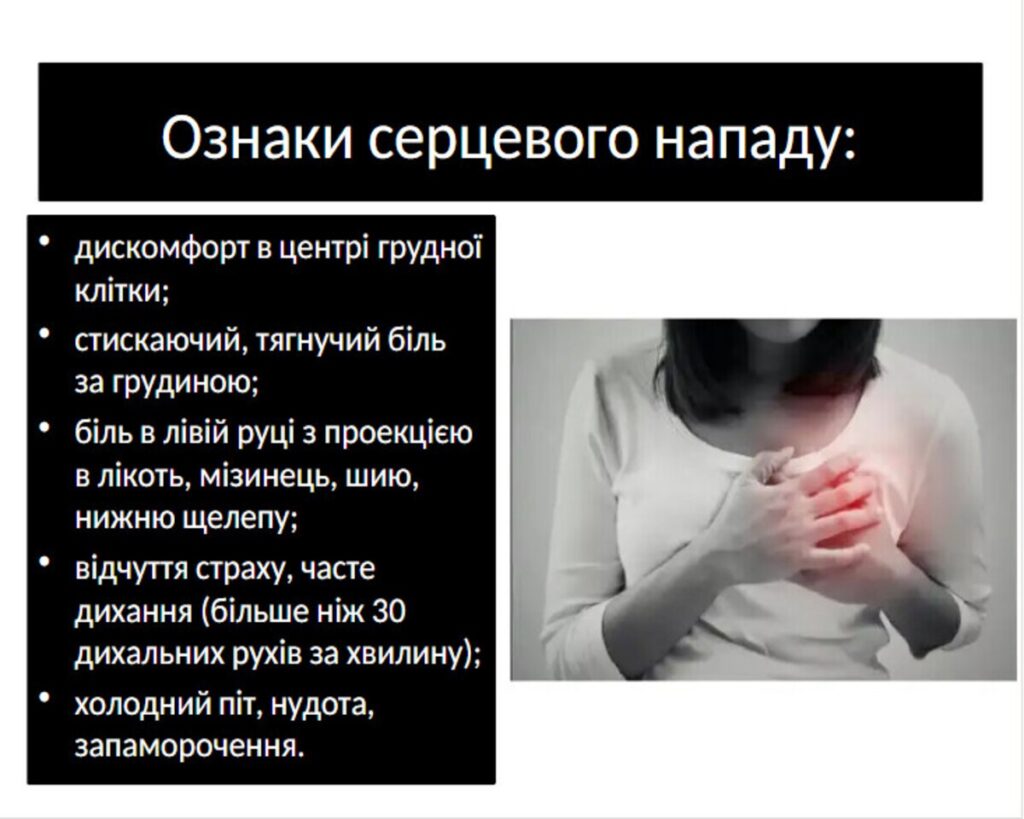 Ознаки серцевого нападу:

• дискомфорт в центрі грудної клітки;
• стискаючий, тягнучий біль за грудиною;
• біль в лівій руці з проекцією в лікоть, мізинець, шию, нижню щелепу;
• відчуття страху, часте дихання (більше ніж 30 дихальних рухів за хвилину);
• холодний піт, нудота, запаморочення.